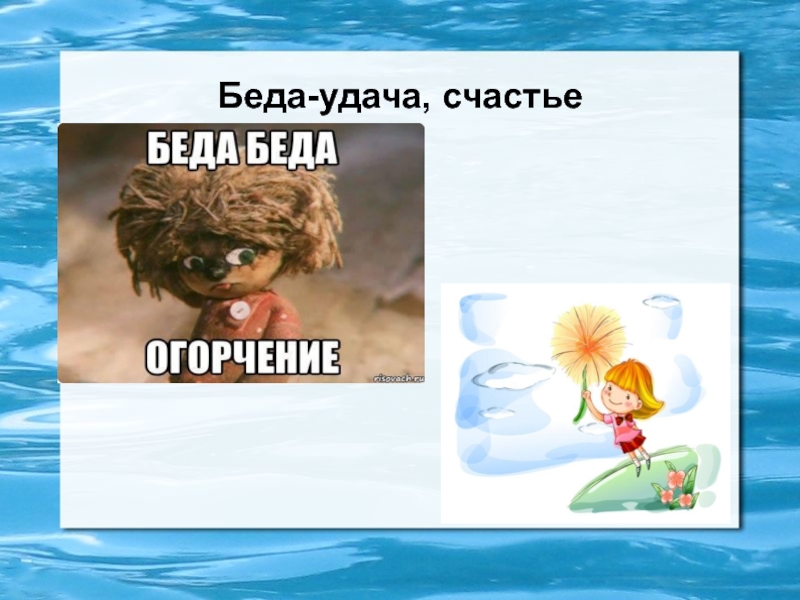 Беда-удача, счастье

БЕДА БЕДА

ОГОРЧЕНИЕ

risovach.ru